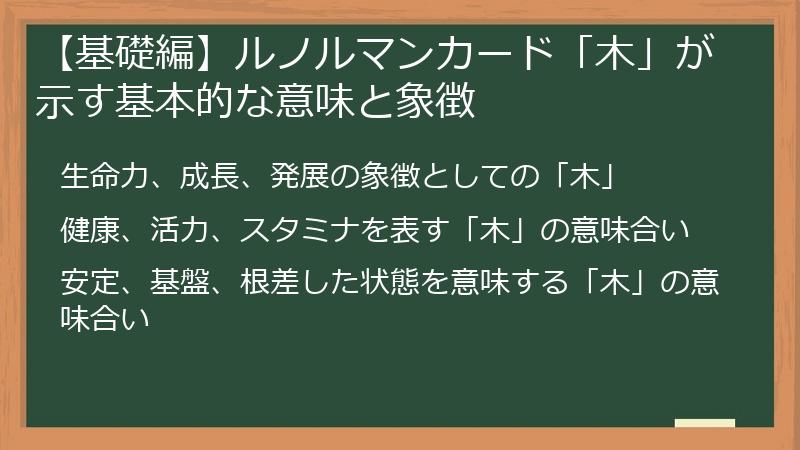 【基礎編】ルノルマンカード「木」が示す基本的な意味と象徴

生命力、成長、発展の象徴としての「木」

健康、活力、スタミナを表す「木」の意味合い

安定、基盤、根差した状態を意味する「木」の意味合い